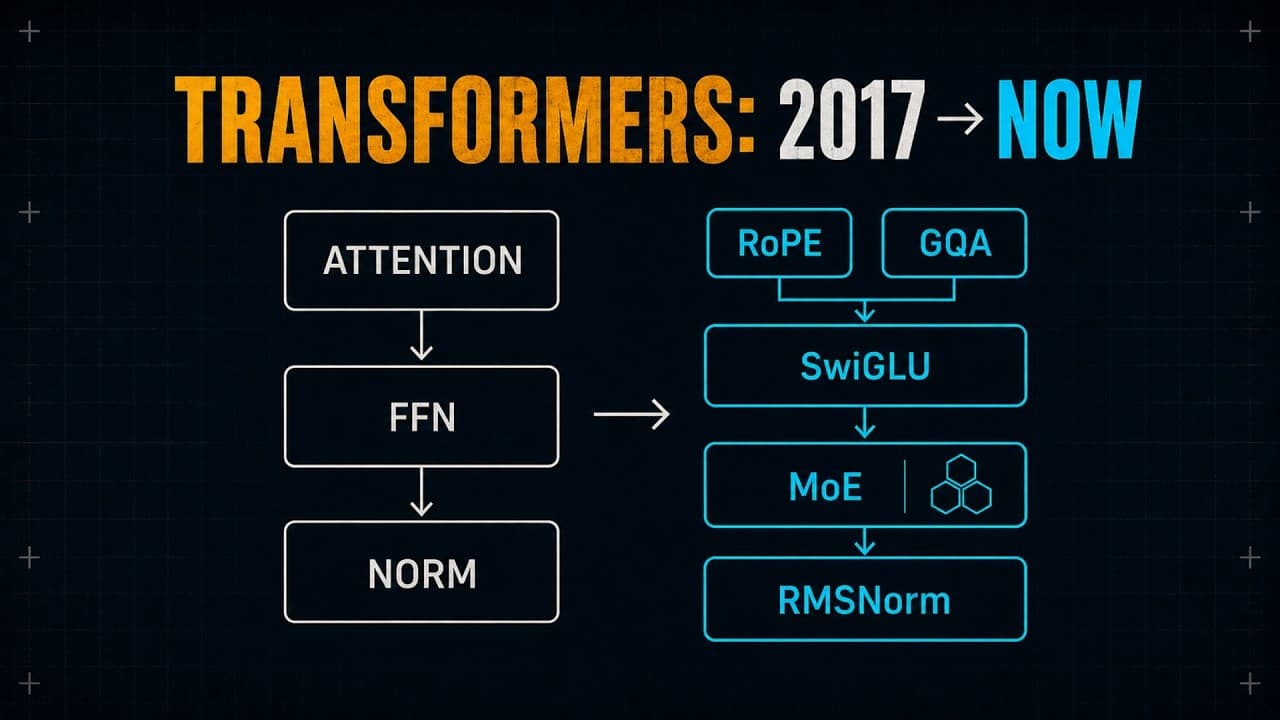 TRANSFORMERS: 2017 → NOW

ATTENTION

FFN

NORM

RoPE

GQA

SwiGLU

MoE

RMSNorm